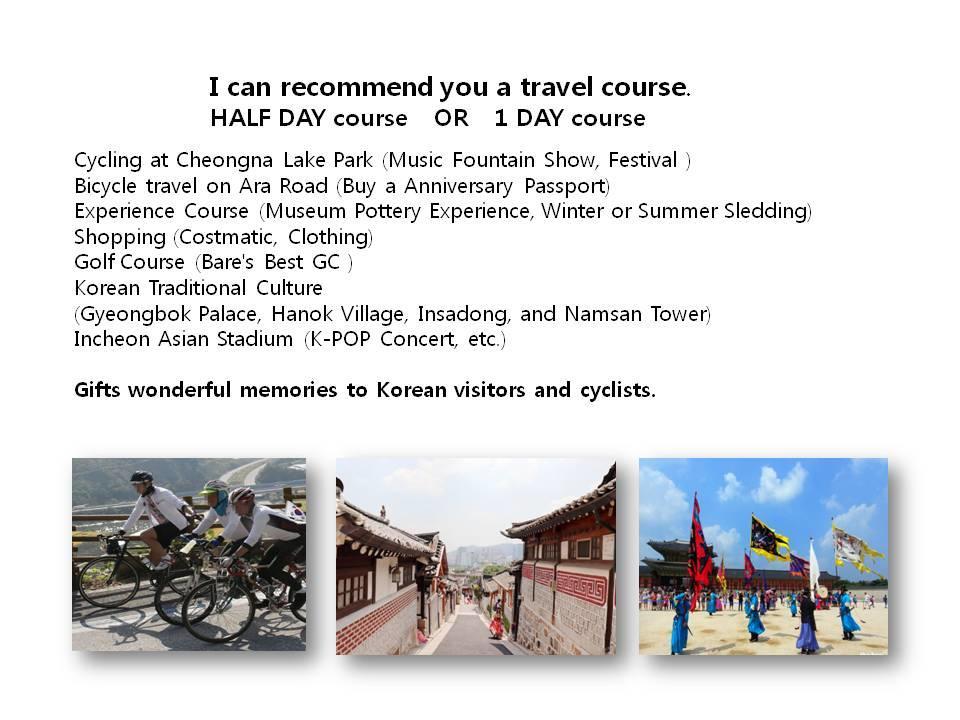 I can recommend you a travel course.
HALF DAY course OR 1 DAY course

Cycling at Cheongna Lake Park (Music Fountain Show, Festival )
Bicycle travel on Ara Road (Buy a Anniversary Passport)
Experience Course (Museum Pottery Experience, Winter or Summer Sledding)
Shopping (Costmatic, Clothing)
Golf Course (Bare's Best GC )
Korean Traditional Culture
(Gyeongbok Palace, Hanok Village, Insadong, and Namsan Tower)
Incheon Asian Stadium (K-POP Concert, etc.)

Gifts wonderful memories to Korean visitors and cyclists.